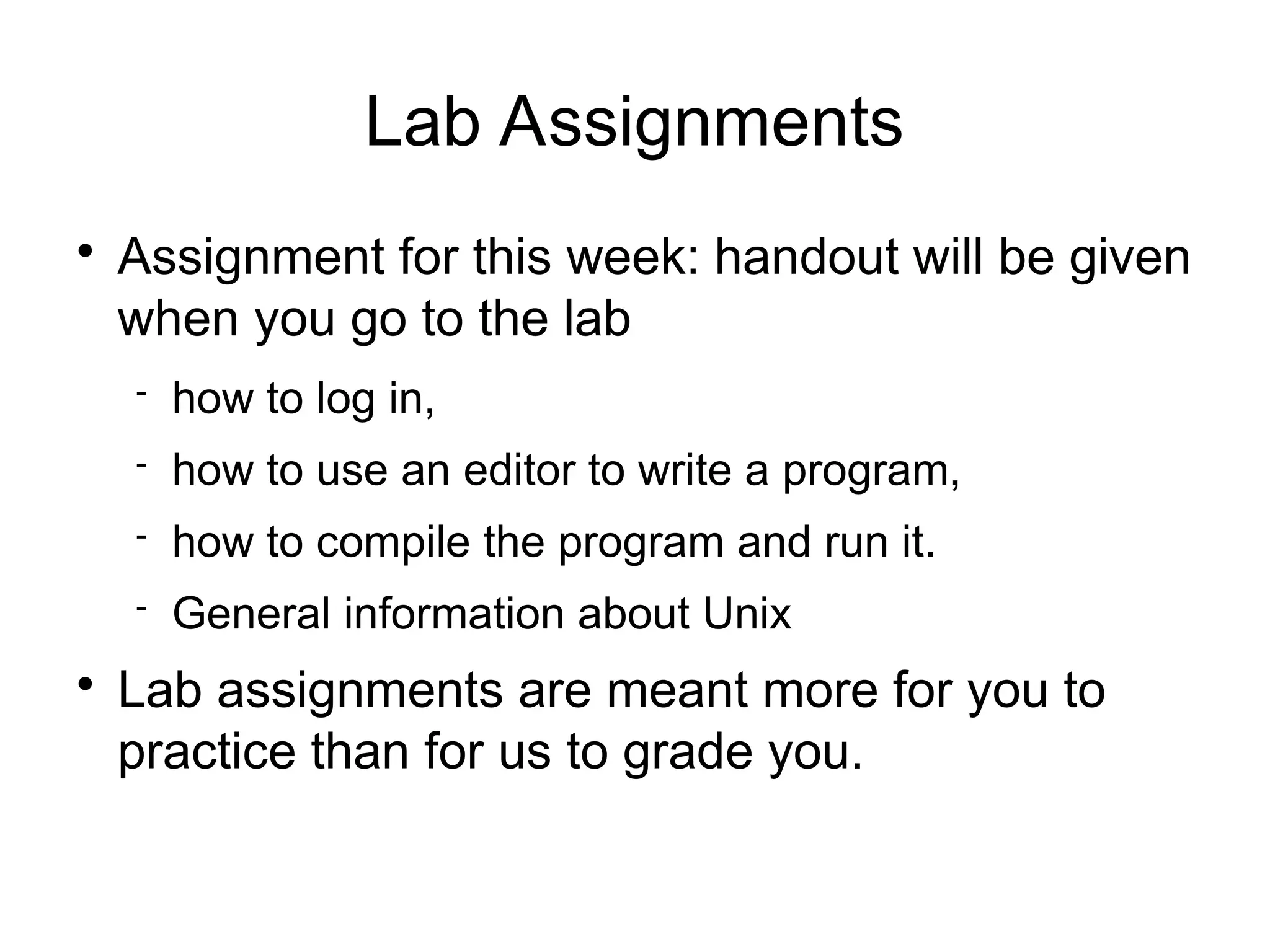 Lab Assignments

• Assignment for this week: handout will be given when you go to the lab

- how to log in,
- how to use an editor to write a program,
- how to compile the program and run it.
- General information about Unix

• Lab assignments are meant more for you to practice than for us to grade you.